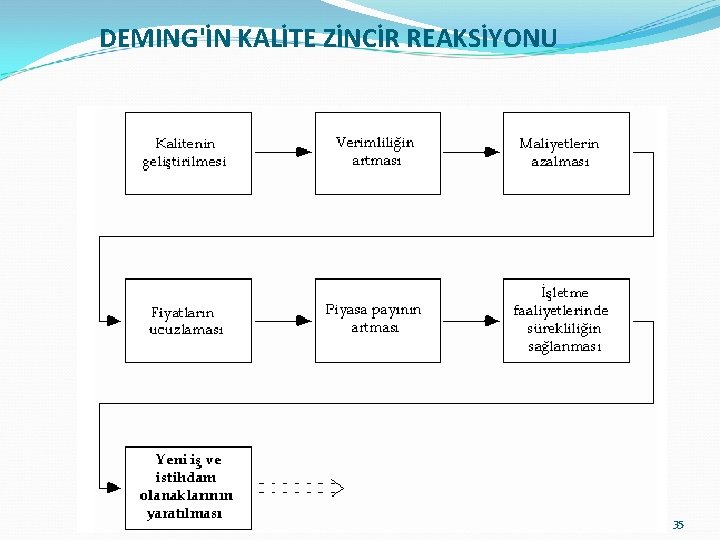 DEMING'İN KALİTE ZİNCİR REAKSİYONU

Kalitenin geliştirilmesi

Verimliliğin artması

Maliyetlerin azalması

Fiyatların ucuzlaması

Piyasa payının artması

İşletme faaliyetlerinde sürekliliğin sağlanması

Yeni iş ve istihdam olanaklarının yaratılması

35